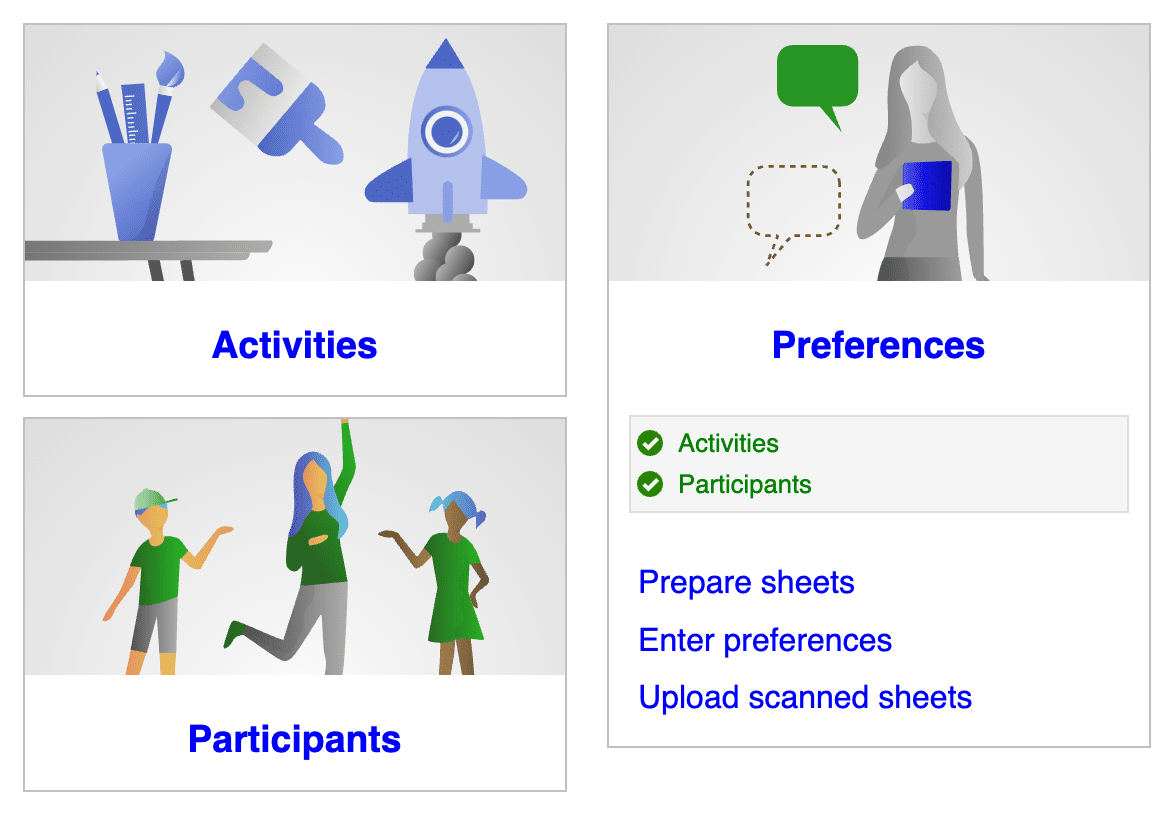 Activities

Participants

Preferences

Activities
Participants

Prepare sheets

Enter preferences

Upload scanned sheets